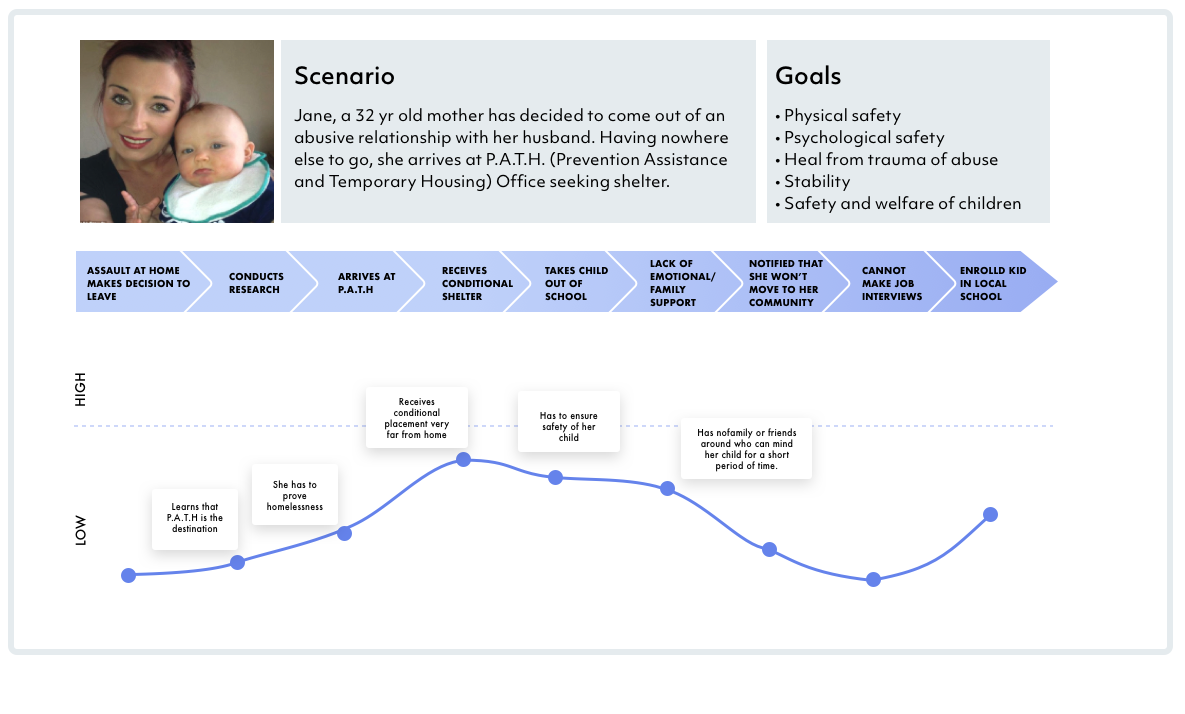 Scenario

Jane, a 32 yr old mother has decided to come out of an abusive relationship with her husband. Having nowhere else to go, she arrives at P.A.T.H. (Prevention Assistance and Temporary Housing) Office seeking shelter.

Goals

• Physical safety
• Psychological safety
• Heal from trauma of abuse
• Stability
• Safety and welfare of children

ASSAULT AT HOME MAKES DECISION TO LEAVE

CONDUCTS RESEARCH

ARRIVES AT P.A.T.H

RECEIVES CONDITIONAL SHELTER

TAKES CHILD OUT OF SCHOOL

LACK OF EMOTIONAL/ FAMILY SUPPORT

NOTIFIED THAT SHE WON'T MOVE TO HER COMMUNITY

CANNOT MAKE JOB INTERVIEWS

ENROLLD KID IN LOCAL SCHOOL

HIGH

LOW

Learns that P.A.T.H is the destination

She has to prove homelessness

Receives conditional placement very far from home

Has to ensure safety of her child

Has nofamily or friends around who can mind her child for a short period of time.